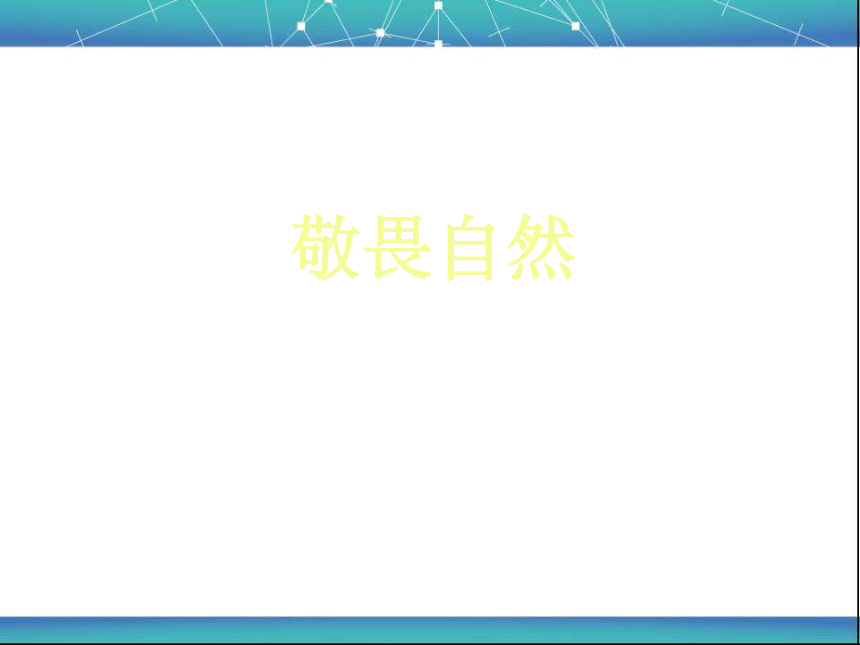 敬畏自然